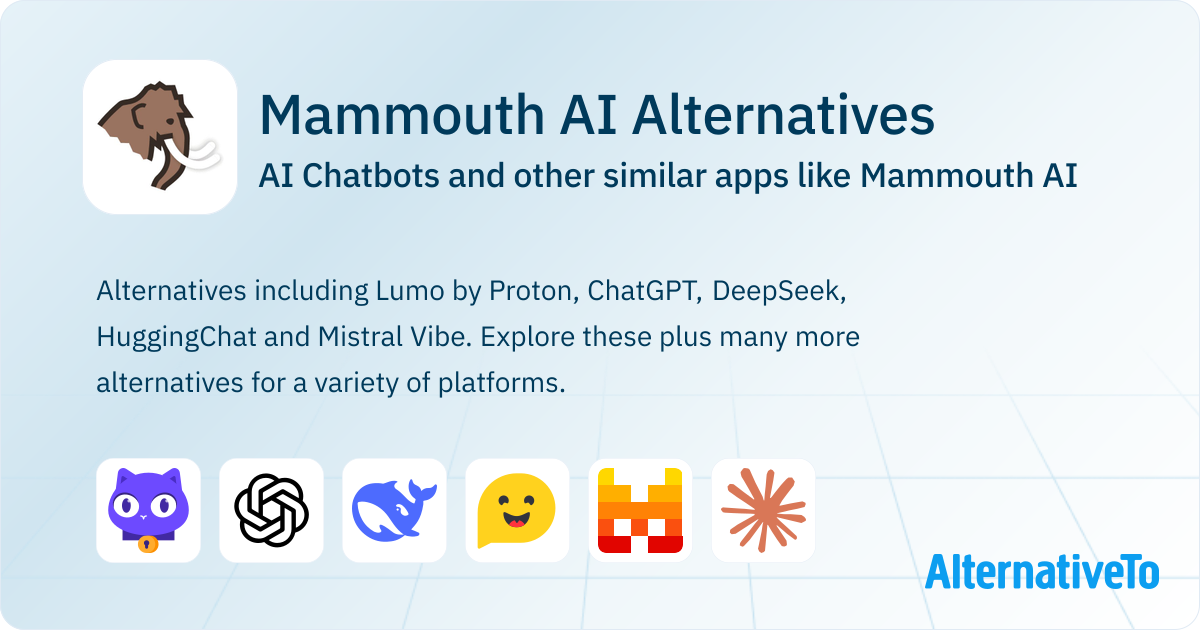 Mammouth AI Alternatives

AI Chatbots and other similar apps like Mammouth AI

Alternatives including Lumo by Proton, ChatGPT, DeepSeek, HuggingChat and Mistral Vibe. Explore these plus many more alternatives for a variety of platforms.

AlternativeTo